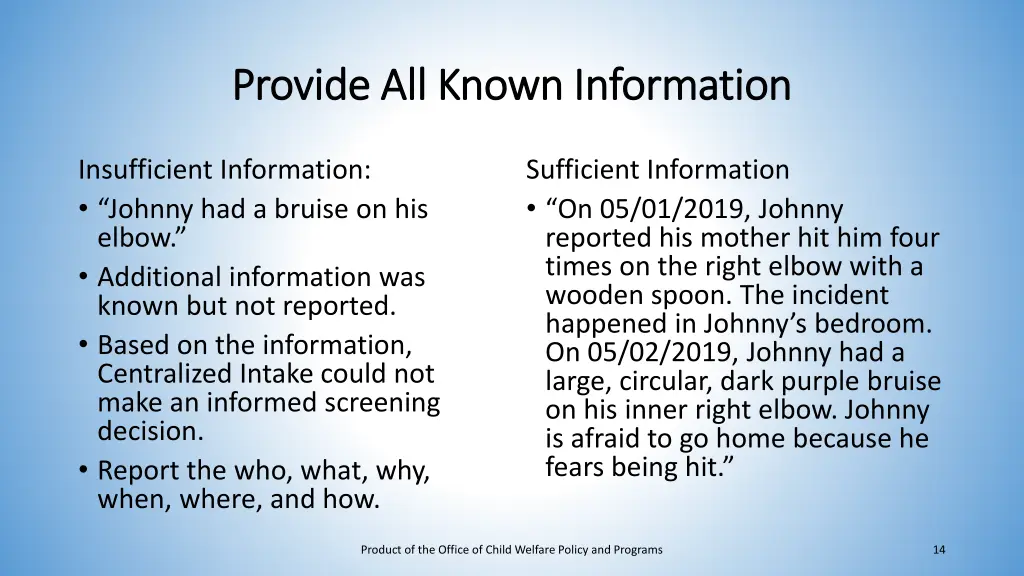 Provide All Known Information

Insufficient Information:
• "Johnny had a bruise on his elbow."
• Additional information was known but not reported.
• Based on the information, Centralized Intake could not make an informed screening decision.
• Report the who, what, why, when, where, and how.

Sufficient Information
• "On 05/01/2019, Johnny reported his mother hit him four times on the right elbow with a wooden spoon. The incident happened in Johnny's bedroom. On 05/02/2019, Johnny had a large, circular, dark purple bruise on his inner right elbow. Johnny is afraid to go home because he fears being hit."

Product of the Office of Child Welfare Policy and Programs

14